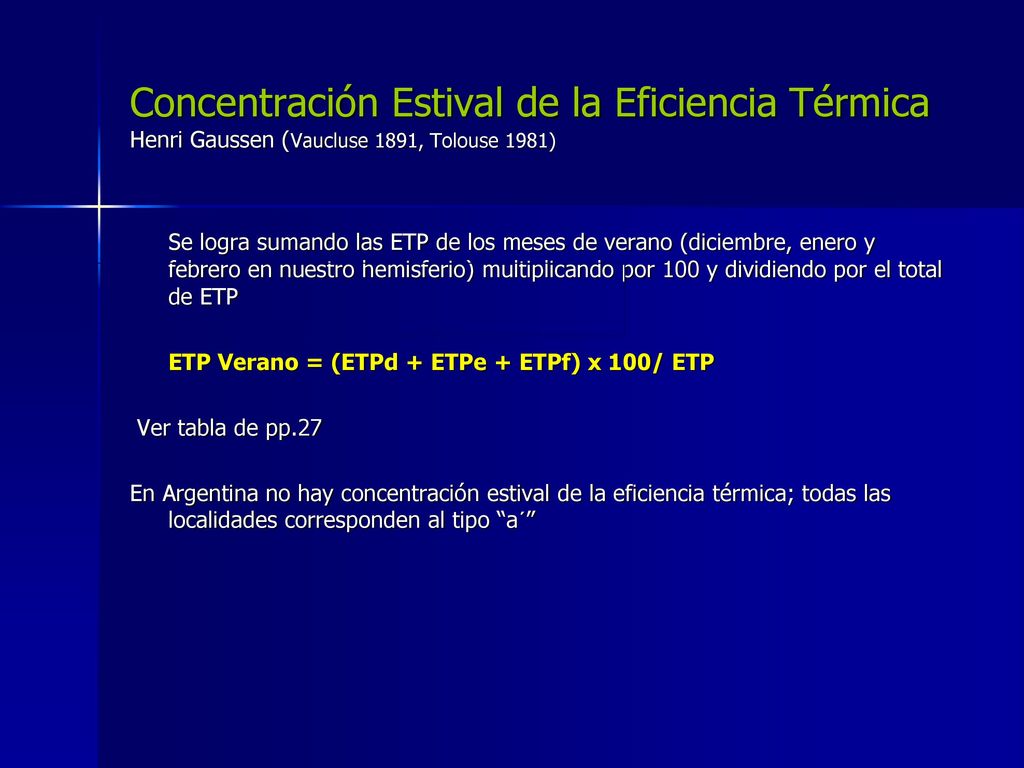 Concentración Estival de la Eficiencia Térmica
Henri Gaussen (Vaucluse 1891, Tolouse 1981)

Se logra sumando las ETP de los meses de verano (diciembre, enero y febrero en nuestro hemisferio) multiplicando por 100 y dividiendo por el total de ETP

ETP Verano = (ETPd + ETPe + ETPf) x 100/ ETP

Ver tabla de pp.27

En Argentina no hay concentración estival de la eficiencia térmica; todas las localidades corresponden al tipo “a´”